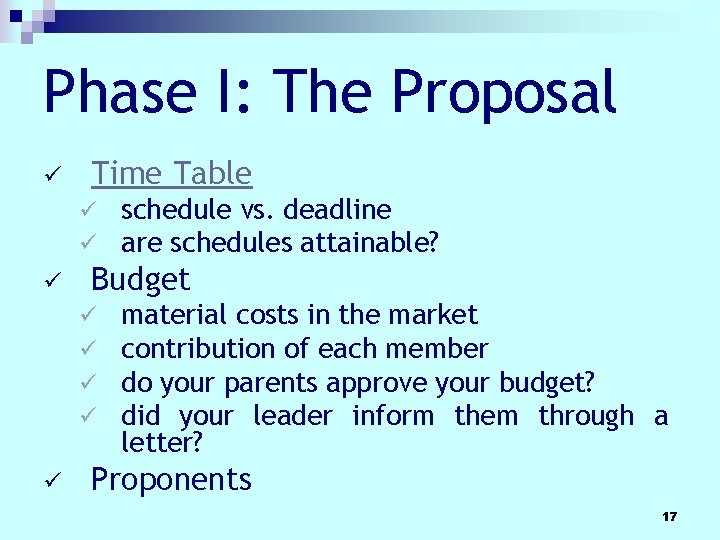 Phase I: The Proposal

✓ Time Table
✓ schedule vs. deadline
✓ are schedules attainable?
✓ Budget
✓ material costs in the market
✓ contribution of each member
✓ do your parents approve your budget?
✓ did your leader inform them through a letter?
✓ Proponents

17